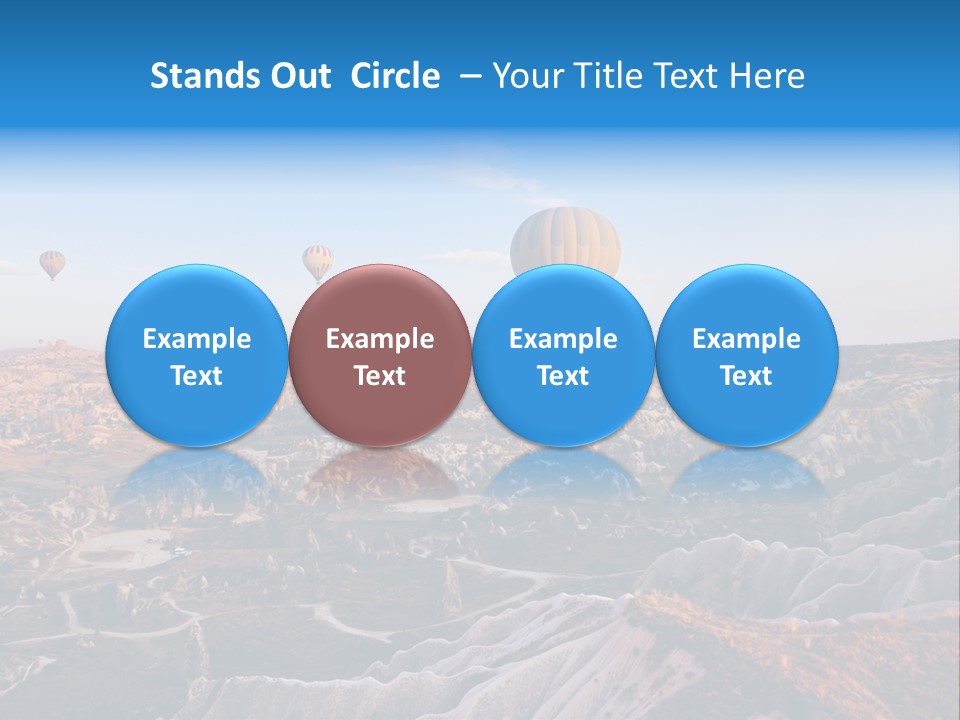 Stands Out  Circle  – Your Title Text Here

Example Text

Example Text

Example Text

Example Text